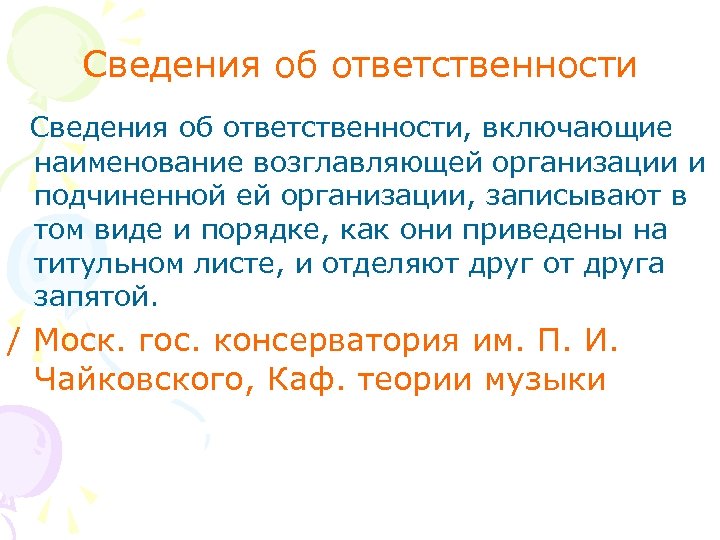 Сведения об ответственности

Сведения об ответственности, включающие наименование возглавляющей организации и подчиненной ей организации, записывают в том виде и порядке, как они приведены на титульном листе, и отделяют друг от друга запятой.

/ Моск. гос. консерватория им. П. И. Чайковского, Каф. теории музыки